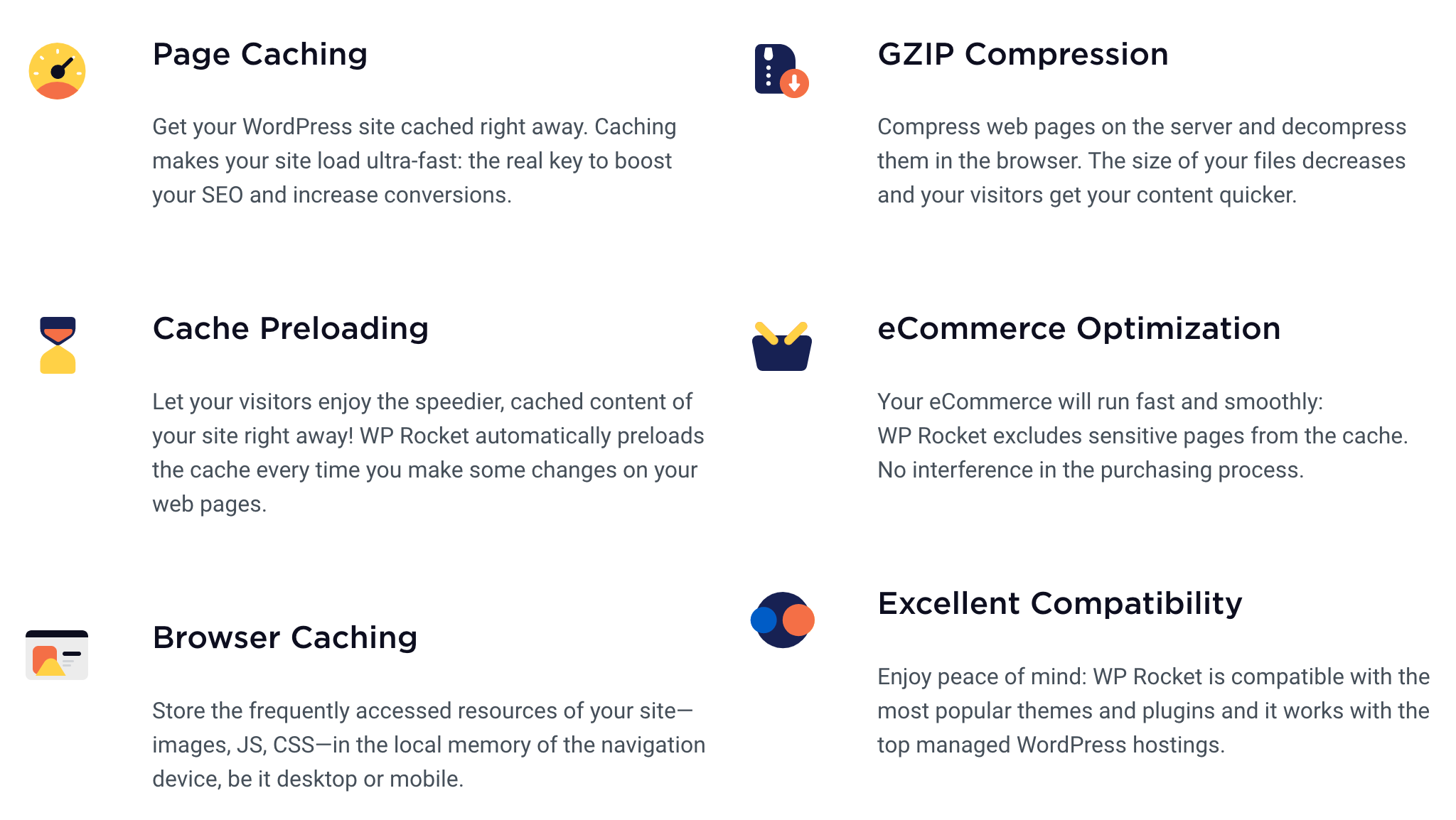 Page Caching

Get your WordPress site cached right away. Caching makes your site load ultra-fast: the real key to boost your SEO and increase conversions.

Cache Preloading

Let your visitors enjoy the speedier, cached content of your site right away! WP Rocket automatically preloads the cache every time you make some changes on your web pages.

Browser Caching

Store the frequently accessed resources of your site—images, JS, CSS—in the local memory of the navigation device, be it desktop or mobile.

GZIP Compression

Compress web pages on the server and decompress them in the browser. The size of your files decreases and your visitors get your content quicker.

eCommerce Optimization

Your eCommerce will run fast and smoothly: WP Rocket excludes sensitive pages from the cache. No interference in the purchasing process.

Excellent Compatibility

Enjoy peace of mind: WP Rocket is compatible with the most popular themes and plugins and it works with the top managed WordPress hostings.